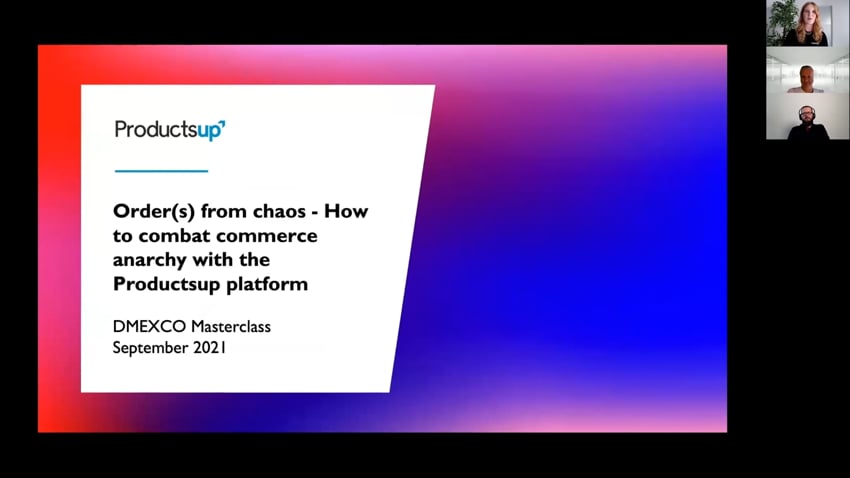 Productsup

Order(s) from chaos - How to combat commerce anarchy with the Productsup platform

DMEXCO Masterclass
September 2021